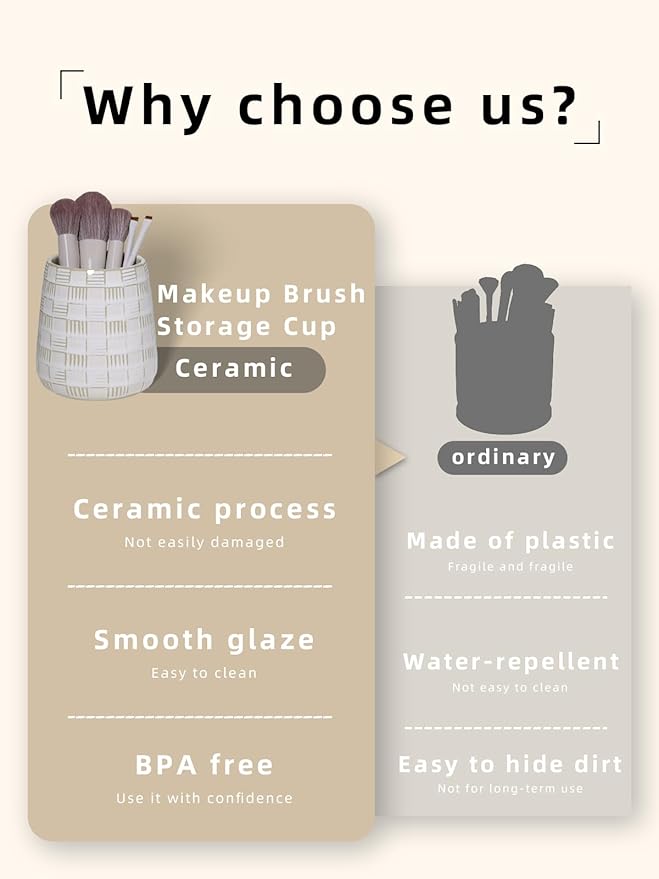 Why choose us?

Makeup Brush Storage Cup

Ceramic

Ceramic process
Not easily damaged

Smooth glaze
Easy to clean

BPA free
Use it with confidence

ordinary

Made of plastic
Fragile and fragile

Water-repellent
Not easy to clean

Easy to hide dirt
Not for long-term use